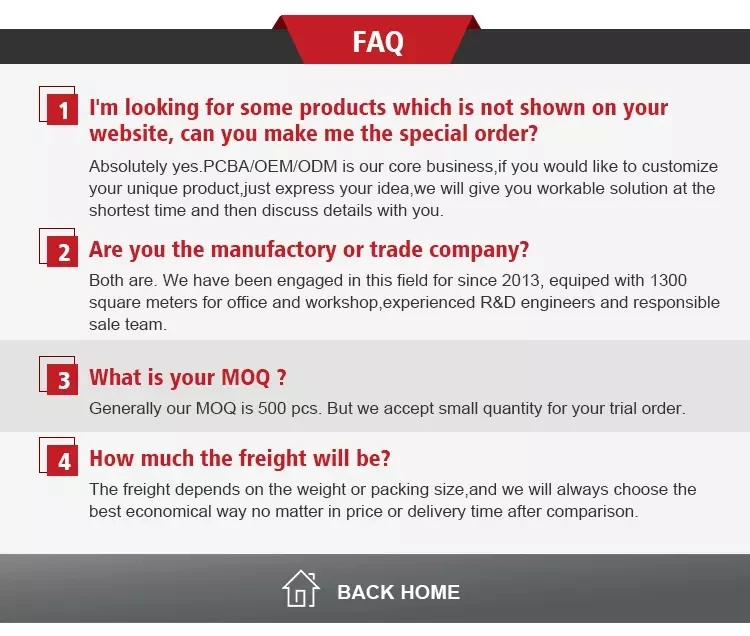 FAQ

1 I'm looking for some products which is not shown on your website, can you make me the special order?

Absolutely yes.PCBA/OEM/ODM is our core business,if you would like to customize your unique product,just express your idea,we will give you workable solution at the shortest time and then discuss details with you.

2 Are you the manufactory or trade company?

Both are. We have been engaged in this field for since 2013, equiped with 1300 square meters for office and workshop,experienced R&D engineers and responsible sale team.

3 What is your MOQ ?

Generally our MOQ is 500 pcs. But we accept small quantity for your trial order.

4 How much the freight will be?

The freight depends on the weight or packing size,and we will always choose the best economical way no matter in price or delivery time after comparison.

BACK HOME